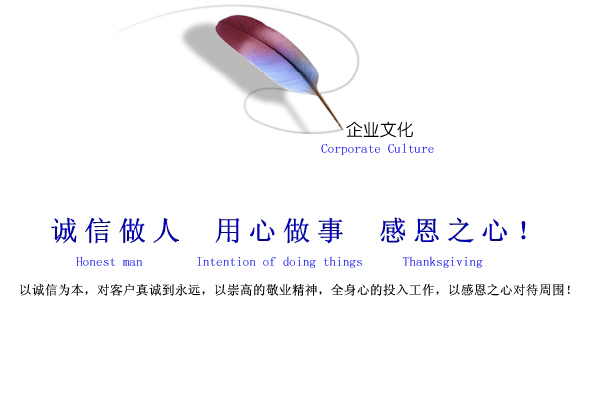 企业文化
Corporate Culture

诚信做人　用心做事　感恩之心！

Honest man　Intention of doing things　Thanksgiving

以诚信为本，对客户真诚到永远，以崇高的敬业精神，全身心的投入工作，以感恩之心对待周围！